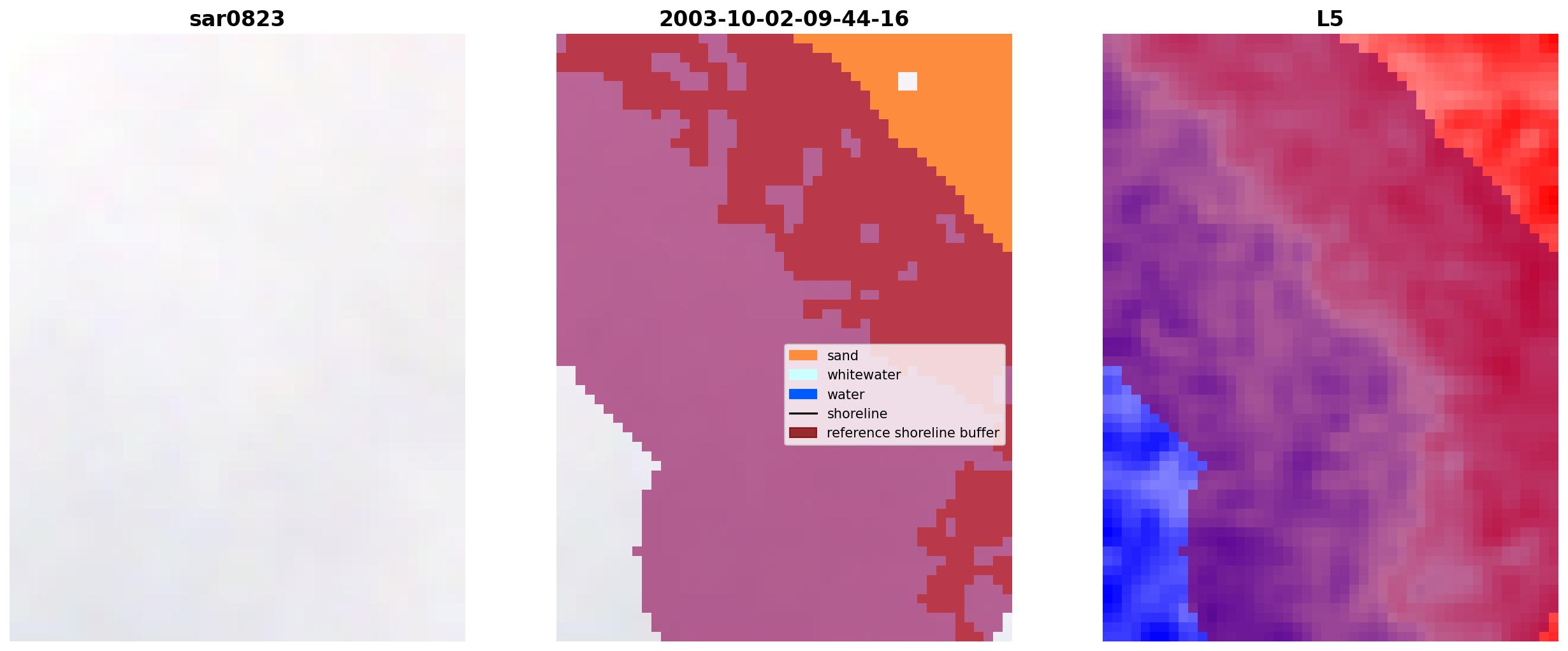 sar0823

2003-10-02-09-44-16

sand
whitewater
water
shoreline
reference shoreline buffer

L5